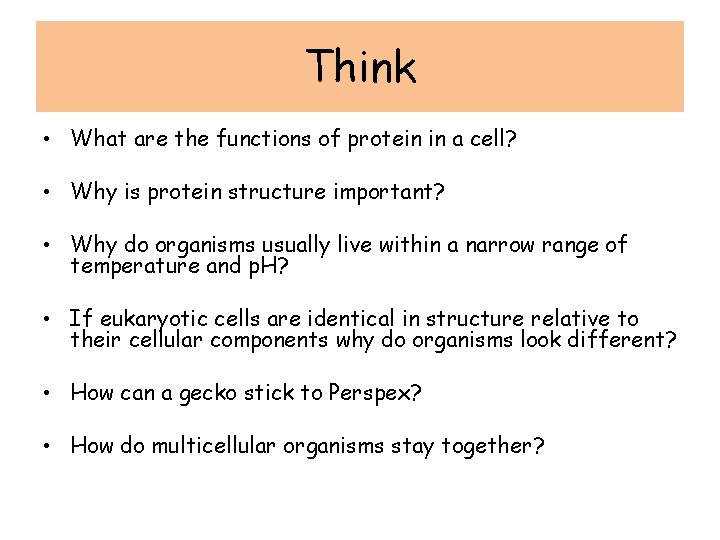 Think

• What are the functions of protein in a cell?

• Why is protein structure important?

• Why do organisms usually live within a narrow range of temperature and pH?

• If eukaryotic cells are identical in structure relative to their cellular components why do organisms look different?

• How can a gecko stick to Perspex?

• How do multicellular organisms stay together?